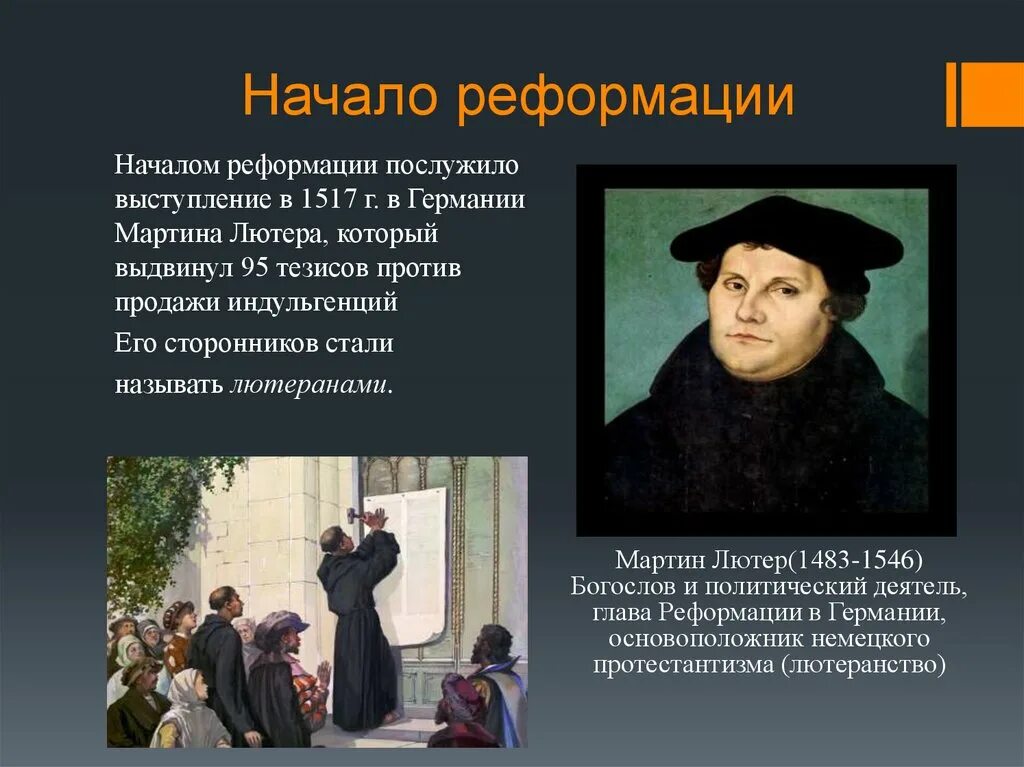 Начало реформации

Началом реформации послужило выступление в 1517 г. в Германии Мартина Лютера, который выдвинул 95 тезисов против продажи индульгенций

Его сторонников стали называть лютеранами.

Мартин Лютер(1483-1546)
Богослов и политический деятель, глава Реформации в Германии, основоположник немецкого протестантизма (лютеранство)